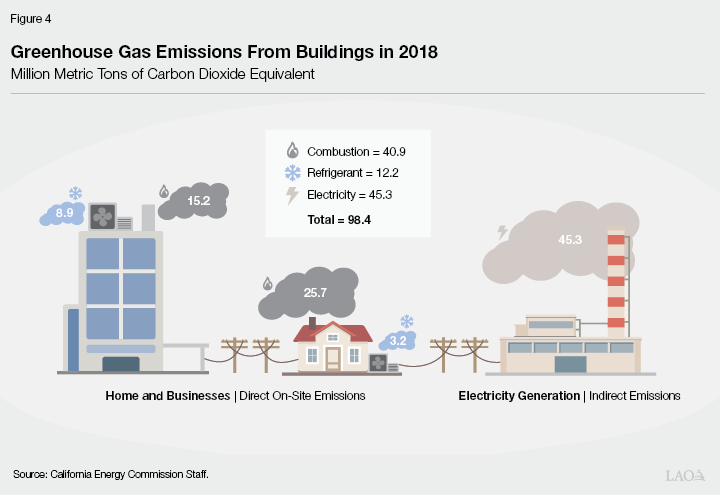 Figure 4

Greenhouse Gas Emissions From Buildings in 2018
Million Metric Tons of Carbon Dioxide Equivalent

Combustion = 40.9
Refrigerant = 12.2
Electricity = 45.3
Total = 98.4

8.9
15.2
25.7
3.2
45.3

Home and Businesses | Direct On-Site Emissions

Electricity Generation | Indirect Emissions

Source: California Energy Commission Staff.

LAO